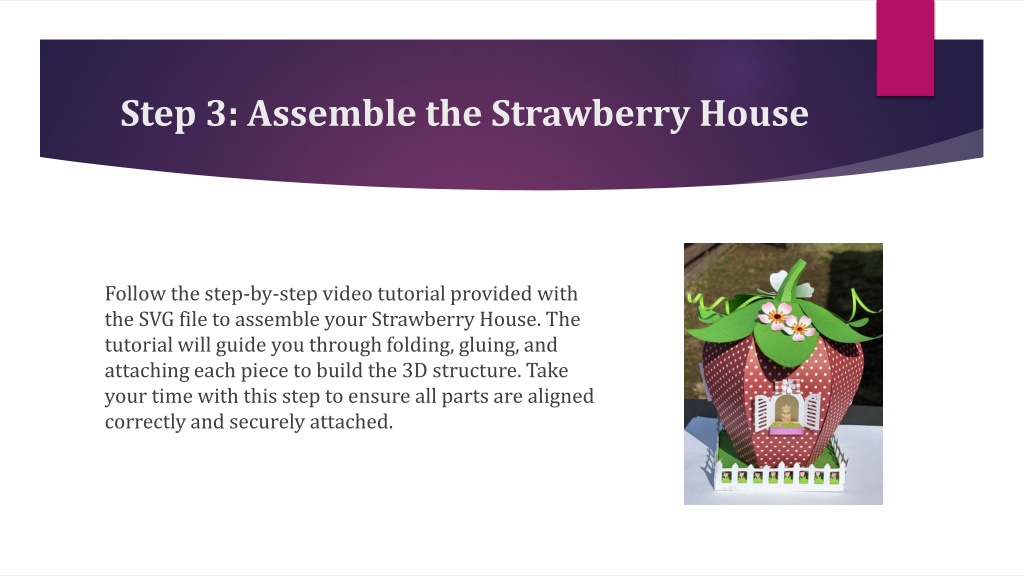 Step 3: Assemble the Strawberry House

Follow the step-by-step video tutorial provided with the SVG file to assemble your Strawberry House. The tutorial will guide you through folding, gluing, and attaching each piece to build the 3D structure. Take your time with this step to ensure all parts are aligned correctly and securely attached.